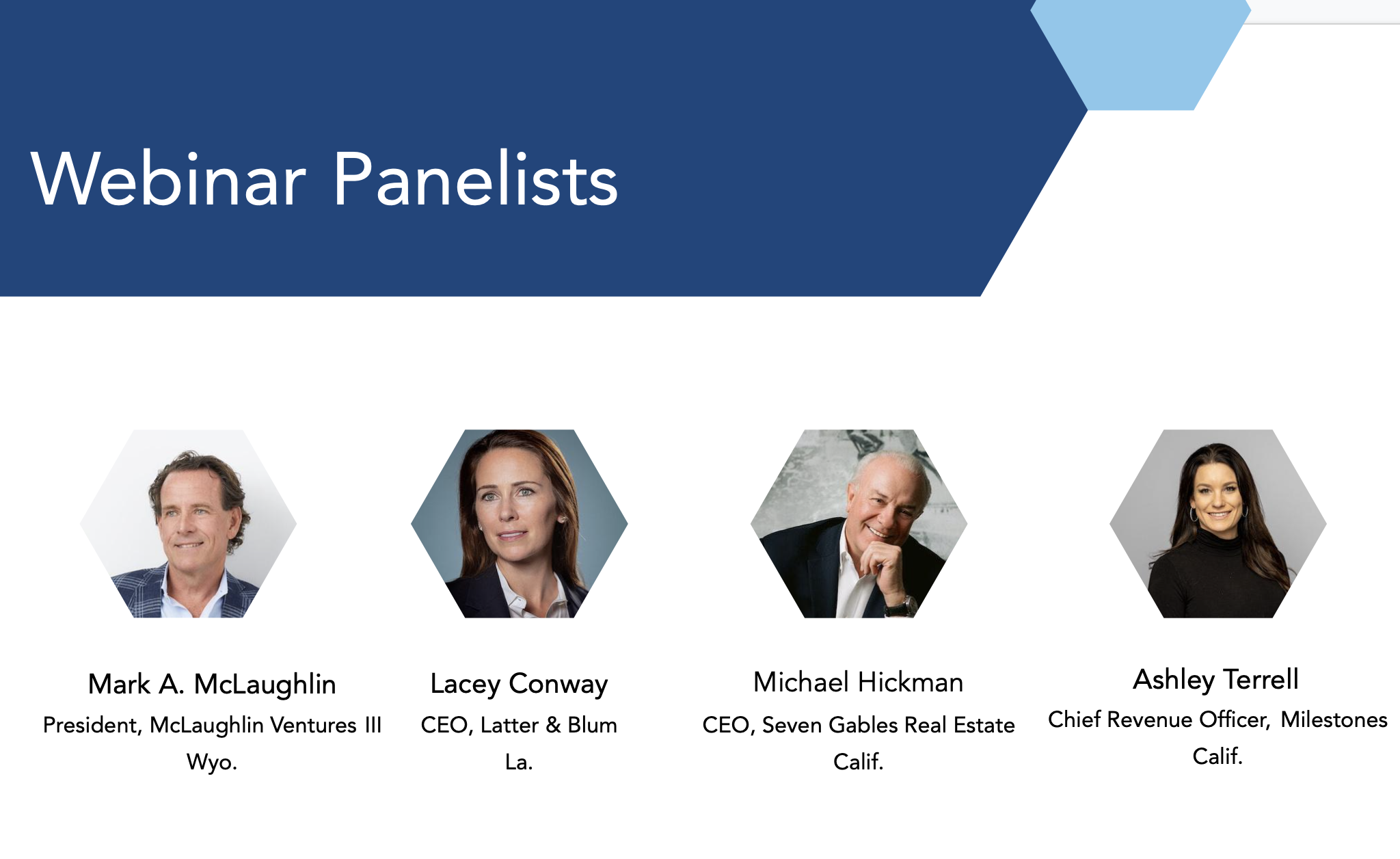 Webinar Panelists

Mark A. McLaughlin
President, McLaughlin Ventures III
Wyo.

Lacey Conway
CEO, Latter & Blum
La.

Michael Hickman
CEO, Seven Gables Real Estate
Calif.

Ashley Terrell
Chief Revenue Officer, Milestones
Calif.